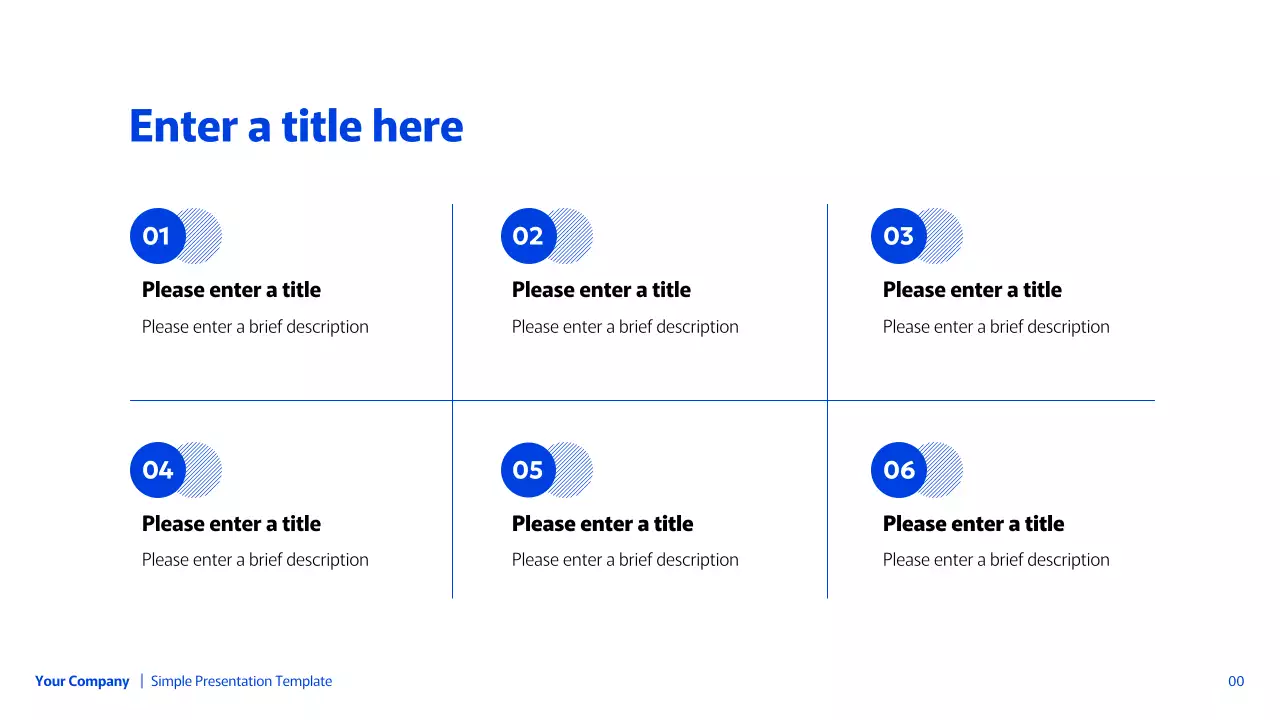 Enter a title here

01

Please enter a title

Please enter a brief description

02

Please enter a title

Please enter a brief description

03

Please enter a title

Please enter a brief description

04

Please enter a title

Please enter a brief description

05

Please enter a title

Please enter a brief description

06

Please enter a title

Please enter a brief description

Your Company | Simple Presentation Template

00